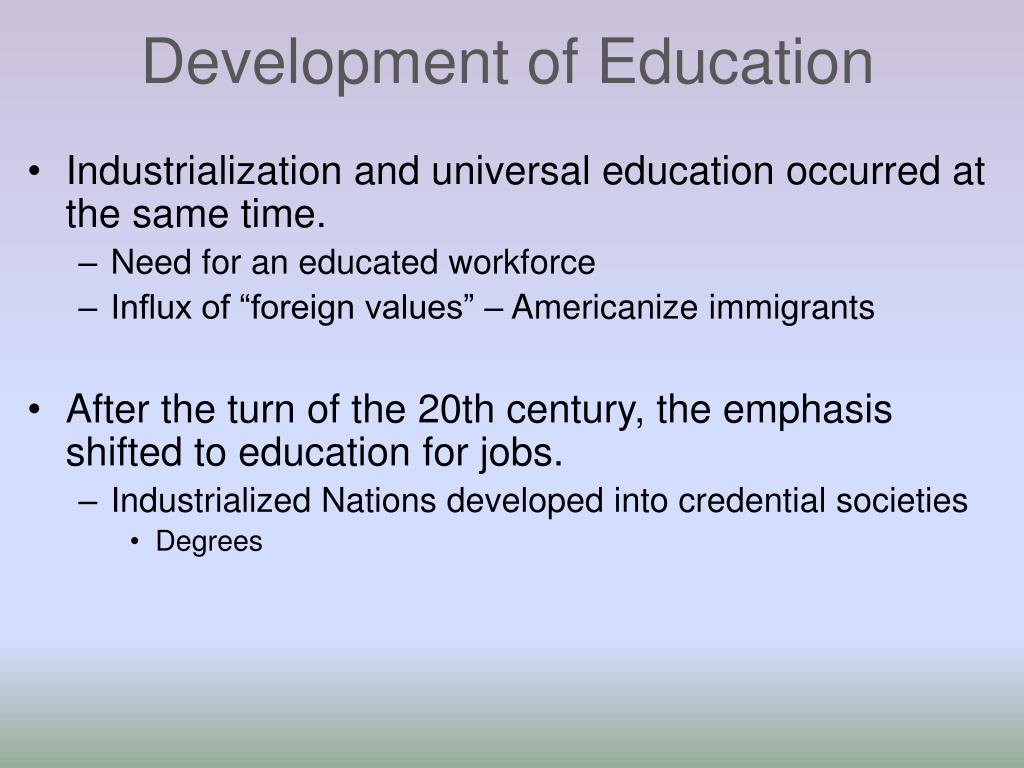 Development of Education

• Industrialization and universal education occurred at the same time.
– Need for an educated workforce
– Influx of “foreign values” – Americanize immigrants

• After the turn of the 20th century, the emphasis shifted to education for jobs.
– Industrialized Nations developed into credential societies
• Degrees